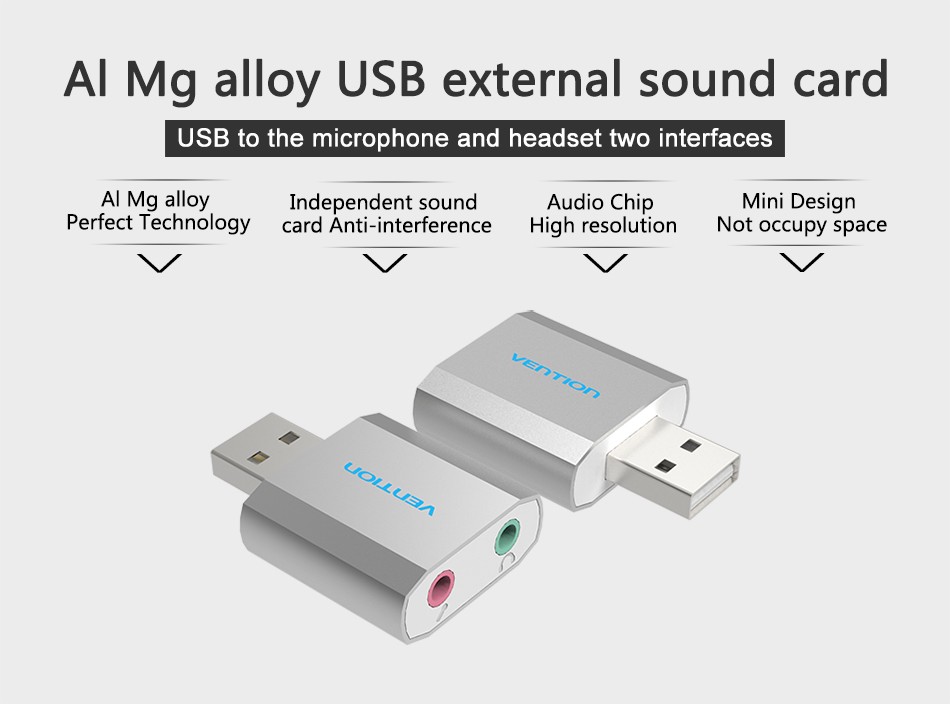 Al Mg alloy USB external sound card

USB to the microphone and headset two interfaces

Al Mg alloy
Perfect Technology

Independent sound
card Anti-interference

Audio Chip
High resolution

Mini Design
Not occupy space

VENTION

VENTION